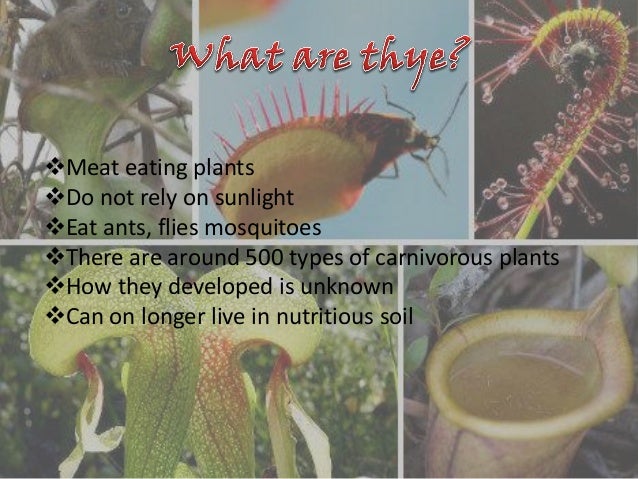 What are thye?

❖Meat eating plants
❖Do not rely on sunlight
❖Eat ants, flies mosquitoes
❖There are around 500 types of carnivorous plants
❖How they developed is unknown
❖Can on longer live in nutritious soil